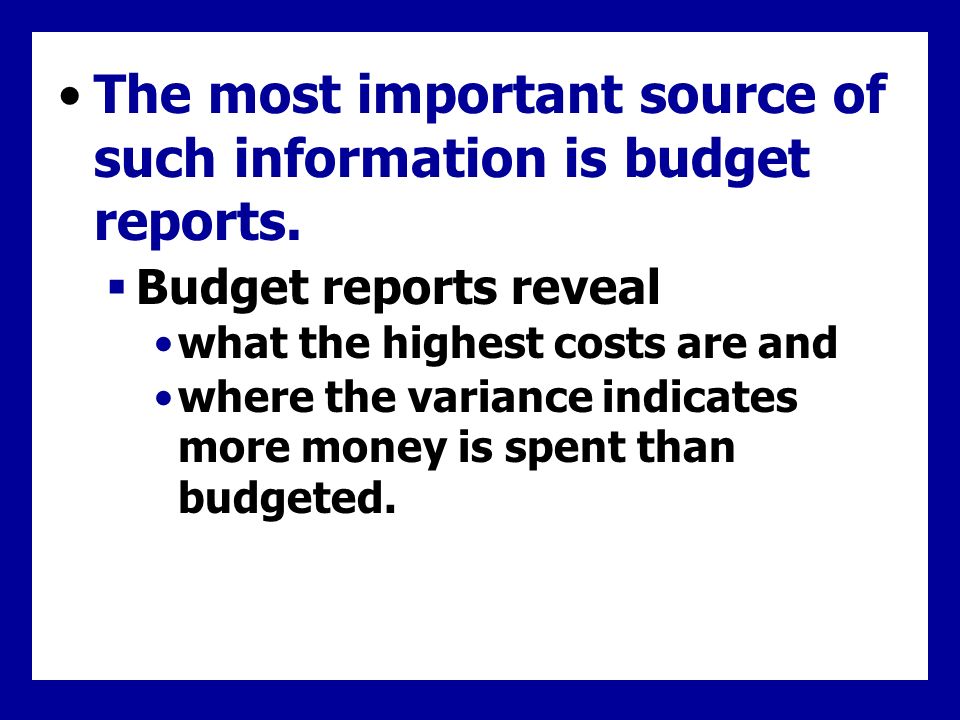 • The most important source of such information is budget reports.

▪ Budget reports reveal

• what the highest costs are and

• where the variance indicates more money is spent than budgeted.